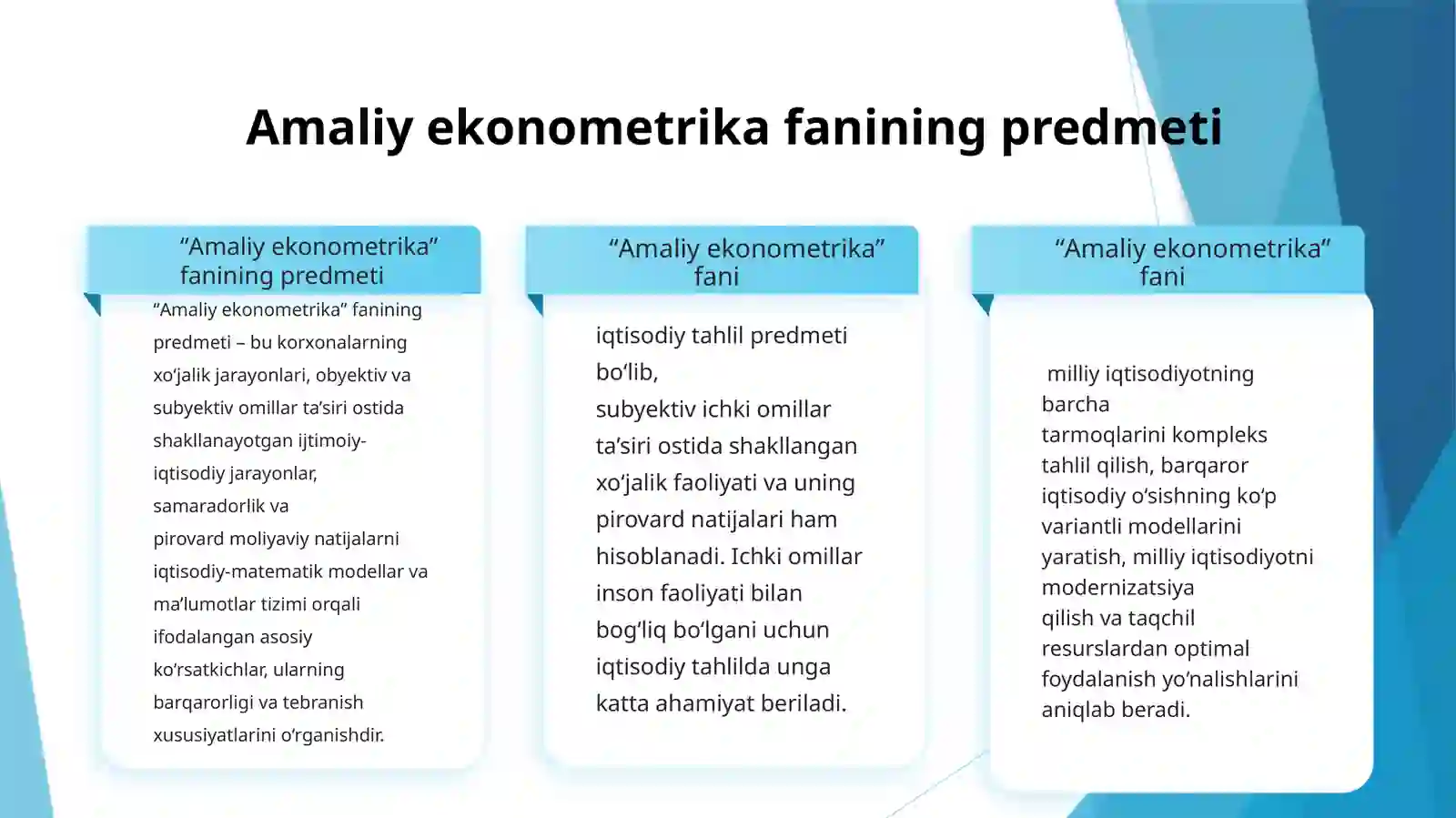 Amaliy ekonometrika fanining predmeti

“Amaliy ekonometrika” fanining predmeti

“Amaliy ekonometrika” fanining predmeti – bu korxonalarning xo‘jalik jarayonlari, obyektiv va subyektiv omillar ta’siri ostida shakllanayotgan ijtimoiy-iqtisodiy jarayonlar, samaradorlik va pirovard moliyaviy natijalarni iqtisodiy-matematik modellar va ma’lumotlar tizimi orqali ifodalangan asosiy ko‘rsatkichlar, ularning barqarorligi va tebranish xususiyatlarini o‘rganishdir.

“Amaliy ekonometrika” fani

iqtisodiy tahlil predmeti bo‘lib, subyektiv ichki omillar ta’siri ostida shakllangan xo‘jalik faoliyati va uning pirovard natijalari ham hisoblanadi. Ichki omillar inson faoliyati bilan bog‘liq bo‘lgani uchun iqtisodiy tahlilda unga katta ahamiyat beriladi.

“Amaliy ekonometrika” fani

milliy iqtisodiyotning barcha tarmoqlarini kompleks tahlil qilish, barqaror iqtisodiy o‘sishning ko‘p variantli modellarini yaratish, milliy iqtisodiyotni modernizatsiya qilish va taqchil resurslardan optimal foydalanish yo‘nalishlarini aniqlab beradi.